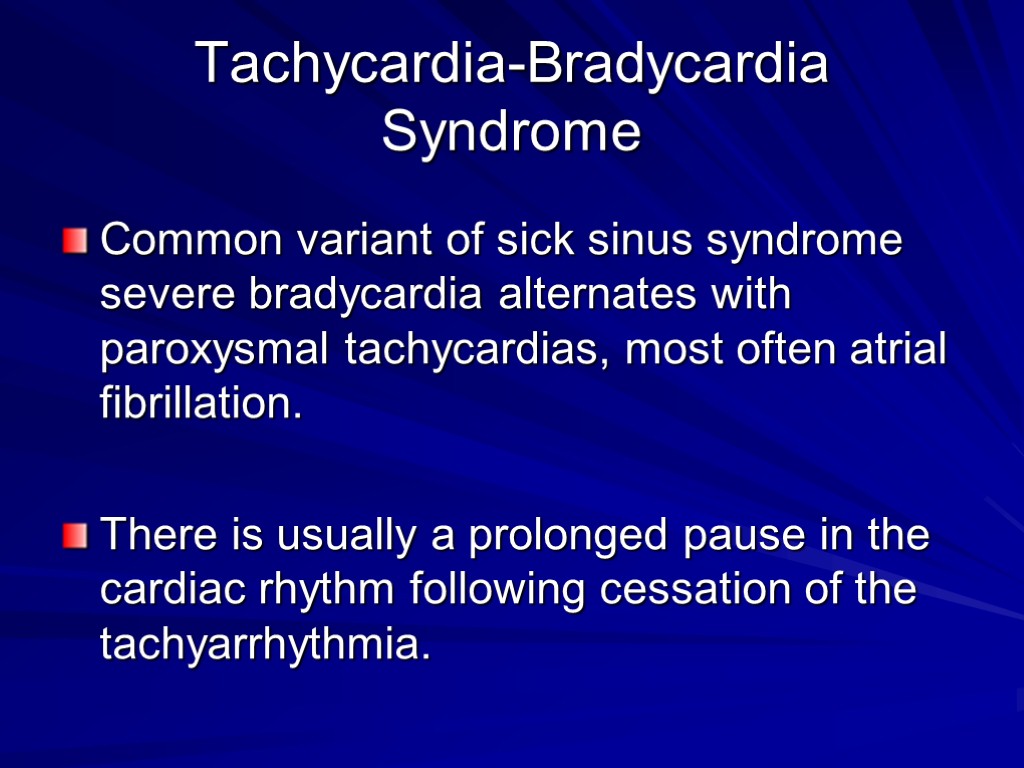 Tachycardia-Bradycardia Syndrome

Common variant of sick sinus syndrome severe bradycardia alternates with paroxysmal tachycardias, most often atrial fibrillation.

There is usually a prolonged pause in the cardiac rhythm following cessation of the tachyarrhythmia.